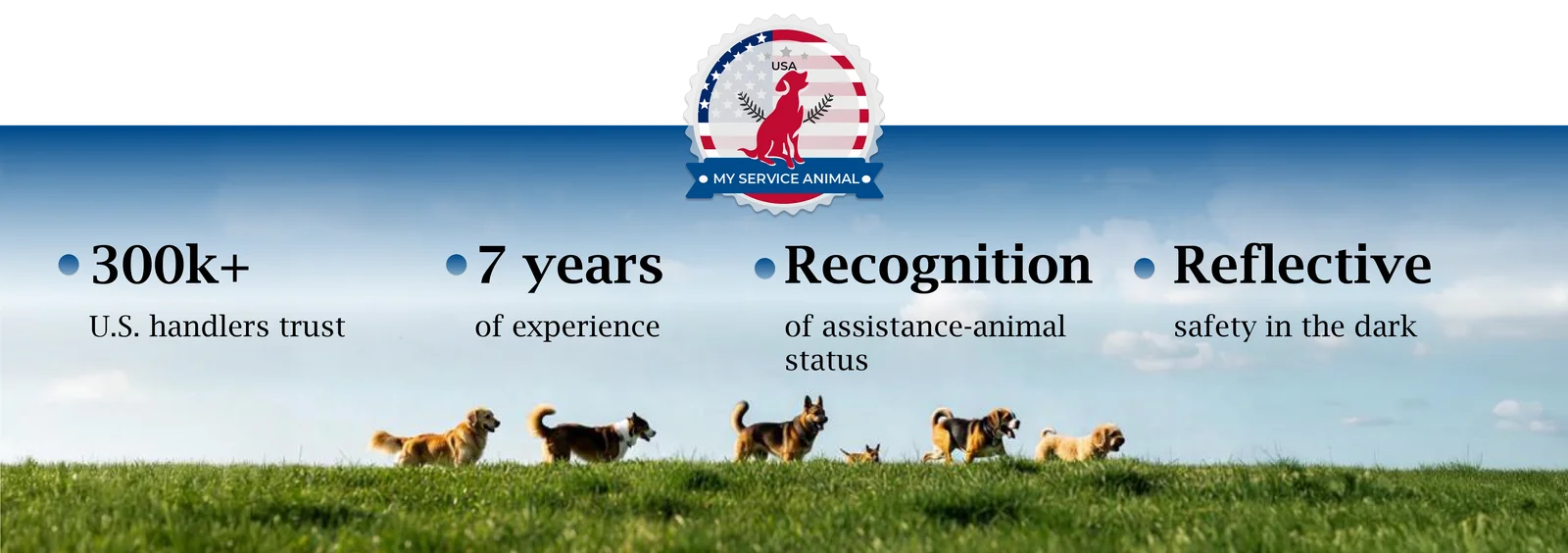 USA

MY SERVICE ANIMAL

300k+

U.S. handlers trust

7 years

of experience

Recognition

of assistance-animal status

Reflective

safety in the dark